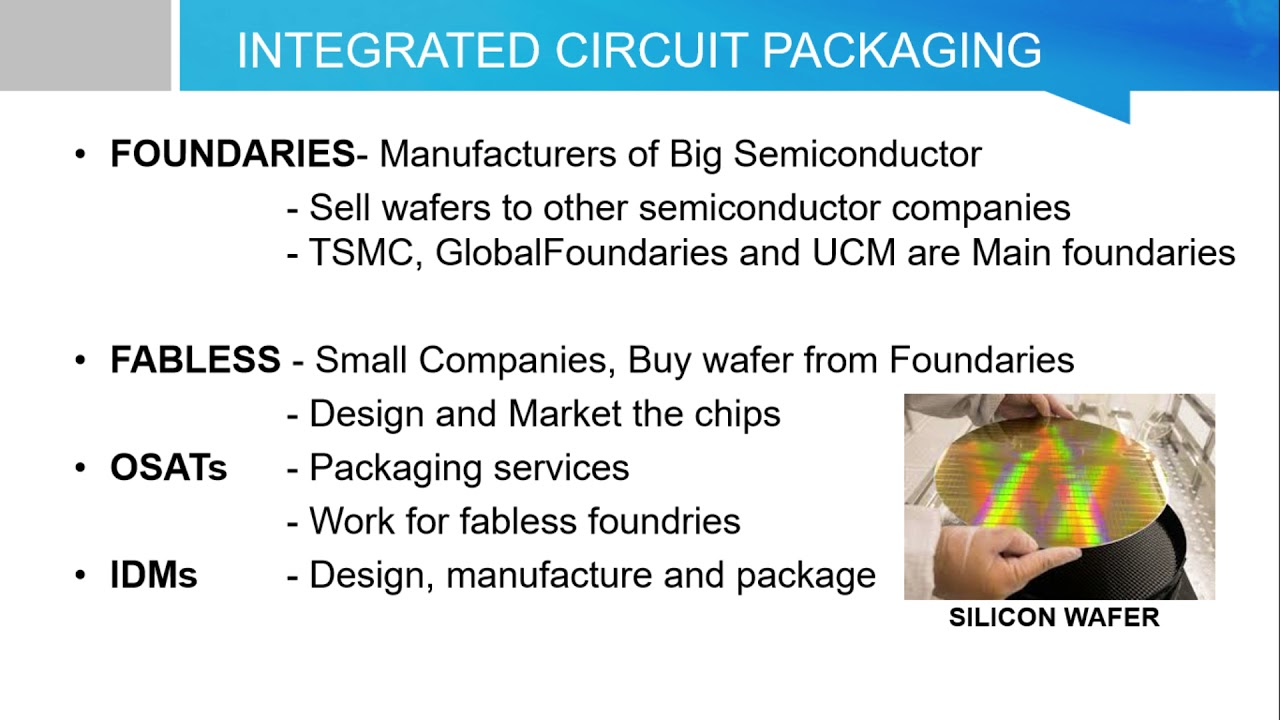 INTEGRATED CIRCUIT PACKAGING

• **FOUNDARIES**- Manufacturers of Big Semiconductor
- Sell wafers to other semiconductor companies
- TSMC, GlobalFoundaries and UCM are Main foundaries

• **FABLESS** - Small Companies, Buy wafer from Foundaries
- Design and Market the chips

• **OSATs** - Packaging services
- Work for fabless foundries

• **IDMs** - Design, manufacture and package

SILICON WAFER